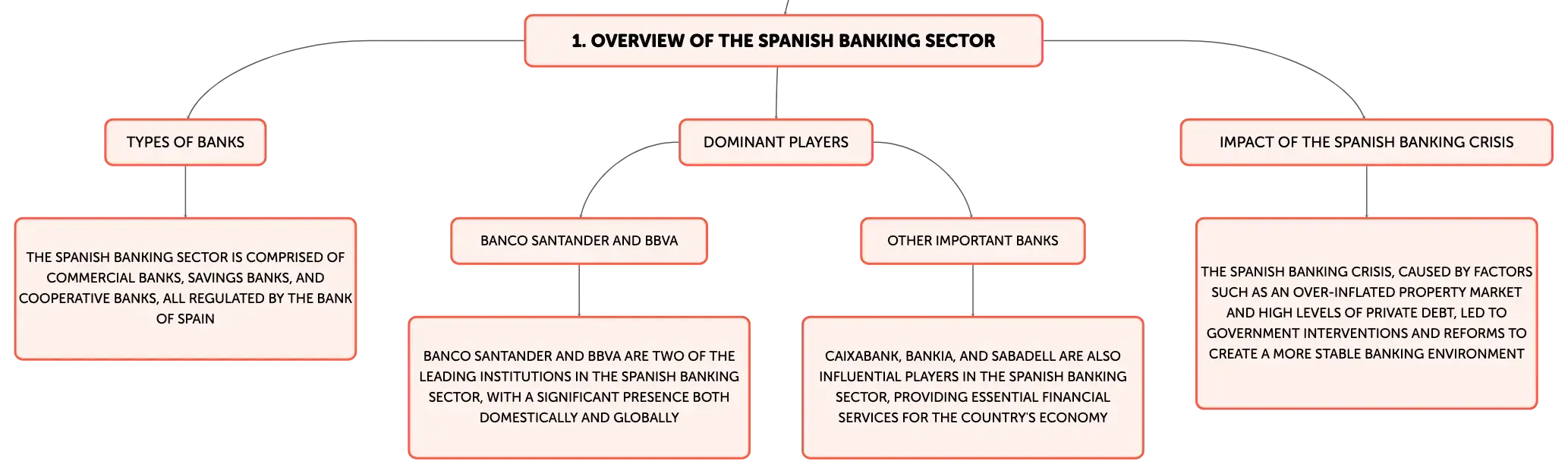 1. OVERVIEW OF THE SPANISH BANKING SECTOR

TYPES OF BANKS

THE SPANISH BANKING SECTOR IS COMPRISED OF COMMERCIAL BANKS, SAVINGS BANKS, AND COOPERATIVE BANKS, ALL REGULATED BY THE BANK OF SPAIN

DOMINANT PLAYERS

BANCO SANTANDER AND BBVA

BANCO SANTANDER AND BBVA ARE TWO OF THE LEADING INSTITUTIONS IN THE SPANISH BANKING SECTOR, WITH A SIGNIFICANT PRESENCE BOTH DOMESTICALLY AND GLOBALLY

OTHER IMPORTANT BANKS

CAIXABANK, BANKIA, AND SABADELL ARE ALSO INFLUENTIAL PLAYERS IN THE SPANISH BANKING SECTOR, PROVIDING ESSENTIAL FINANCIAL SERVICES FOR THE COUNTRY'S ECONOMY

IMPACT OF THE SPANISH BANKING CRISIS

THE SPANISH BANKING CRISIS, CAUSED BY FACTORS SUCH AS AN OVER-INFLATED PROPERTY MARKET AND HIGH LEVELS OF PRIVATE DEBT, LED TO GOVERNMENT INTERVENTIONS AND REFORMS TO CREATE A MORE STABLE BANKING ENVIRONMENT